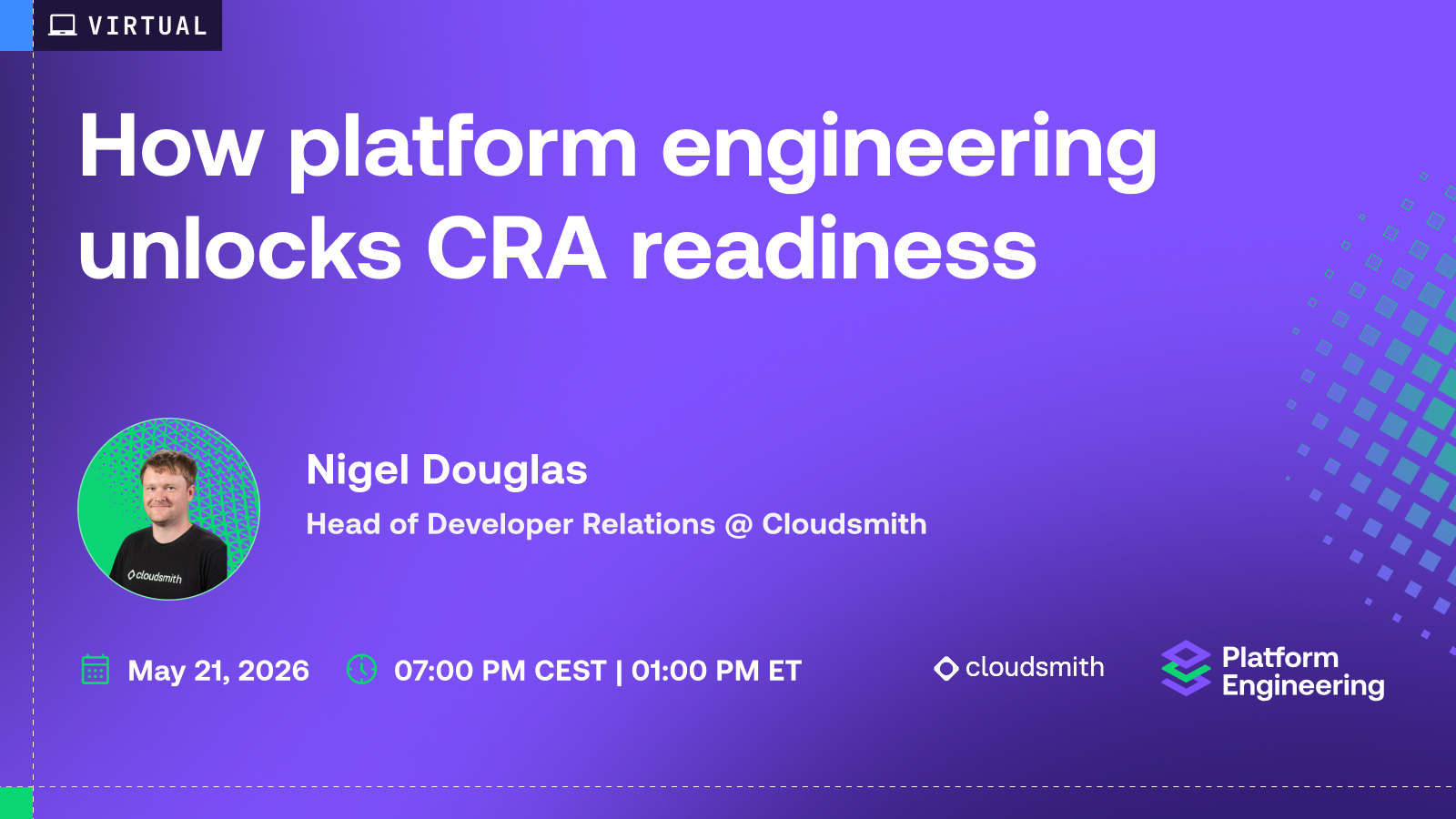 VIRTUAL

How platform engineering unlocks CRA readiness

cloudsmith

Nigel Douglas

Head of Developer Relations @ Cloudsmith

May 21, 2026

07:00 PM CEST | 01:00 PM ET

cloudsmith

Platform Engineering